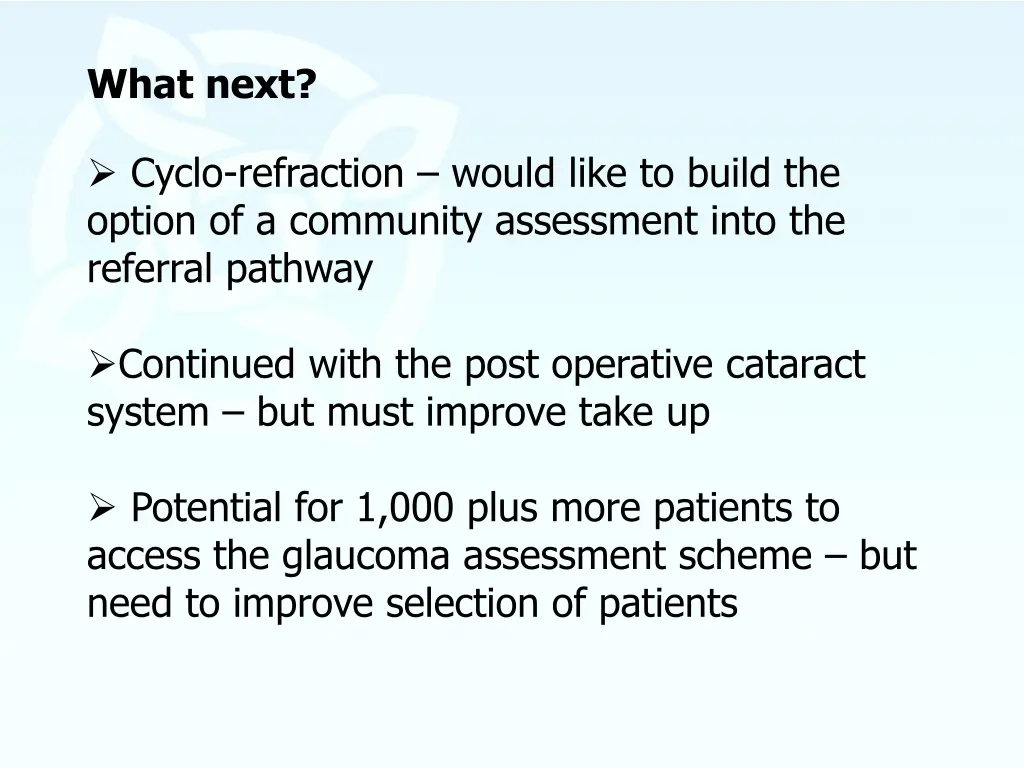 What next?

➢ Cyclo-refraction – would like to build the option of a community assessment into the referral pathway

➢Continued with the post operative cataract system – but must improve take up

➢ Potential for 1,000 plus more patients to access the glaucoma assessment scheme – but need to improve selection of patients